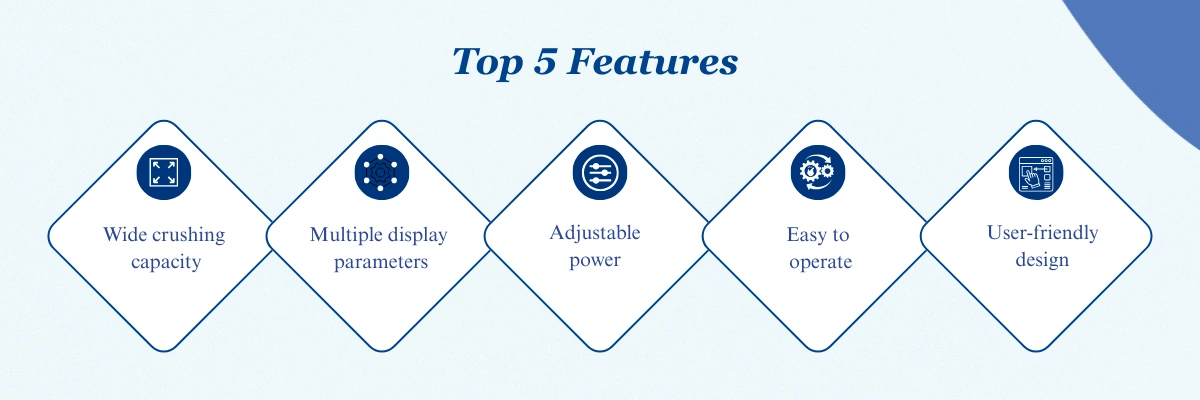 Top 5 Features

Wide crushing capacity

Multiple display parameters

Adjustable power

Easy to operate

User-friendly design